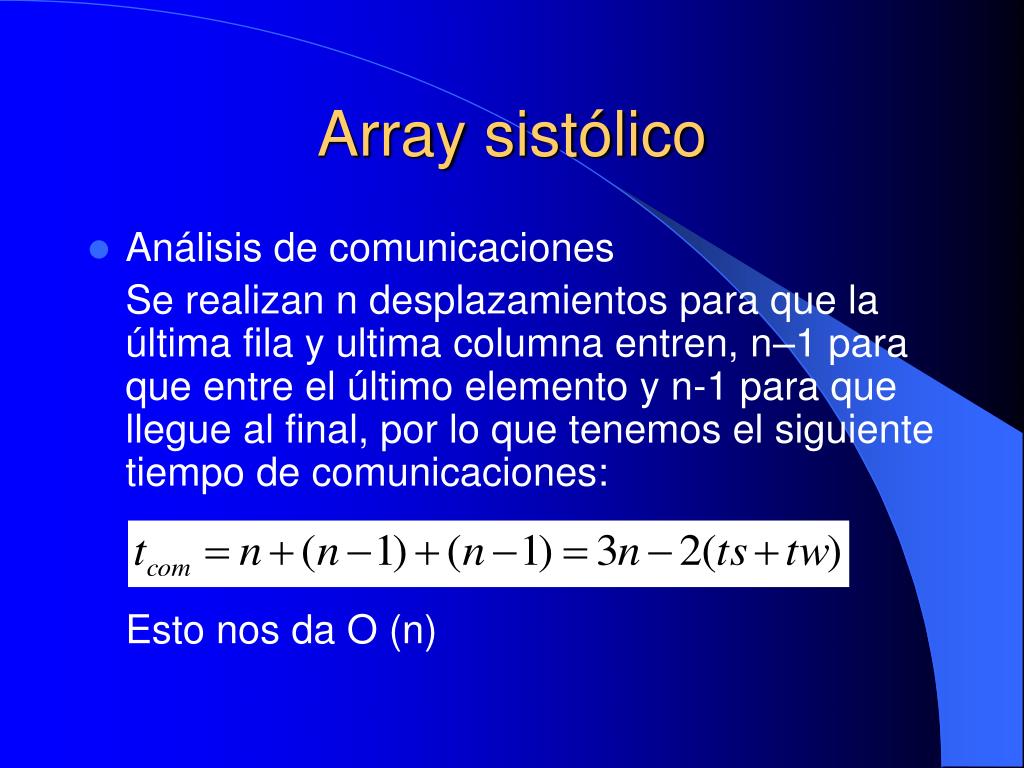 Array sistólico

Análisis de comunicaciones

Se realizan n desplazamientos para que la última fila y ultima columna entren, n–1 para que entre el último elemento y n-1 para que llegue al final, por lo que tenemos el siguiente tiempo de comunicaciones:

$t_{com} = n + (n-1) + (n-1) = 3n - 2(ts + tw)$

Esto nos da O (n)